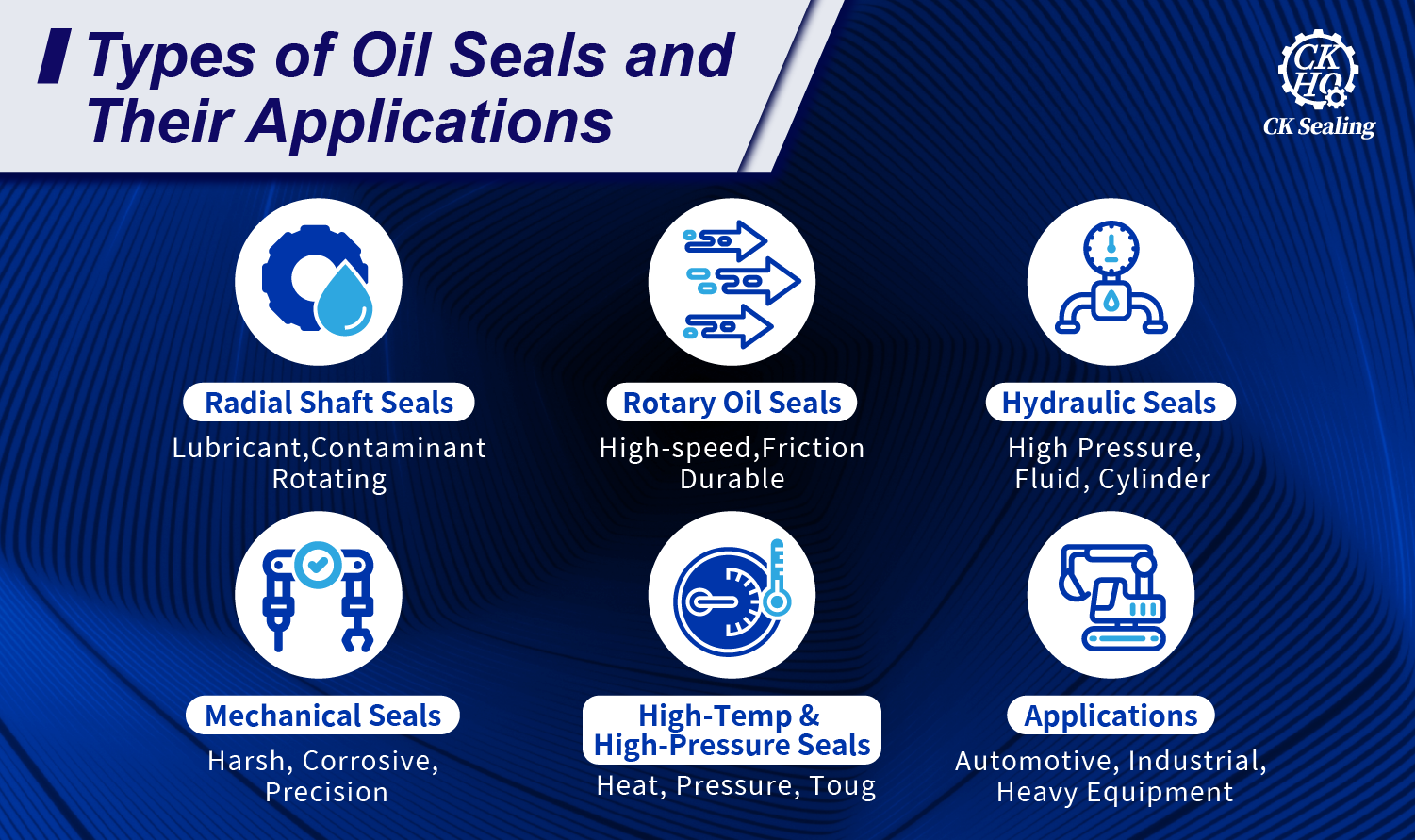 Types of Oil Seals and Their Applications

CK HQ
CK Sealing

Radial Shaft Seals
Lubricant,Contaminant Rotating

Rotary Oil Seals
High-speed,Friction Durable

Hydraulic Seals
High Pressure, Fluid, Cylinder

Mechanical Seals
Harsh, Corrosive, Precision

High-Temp & High-Pressure Seals
Heat, Pressure, Toug

Applications
Automotive, Industrial, Heavy Equipment